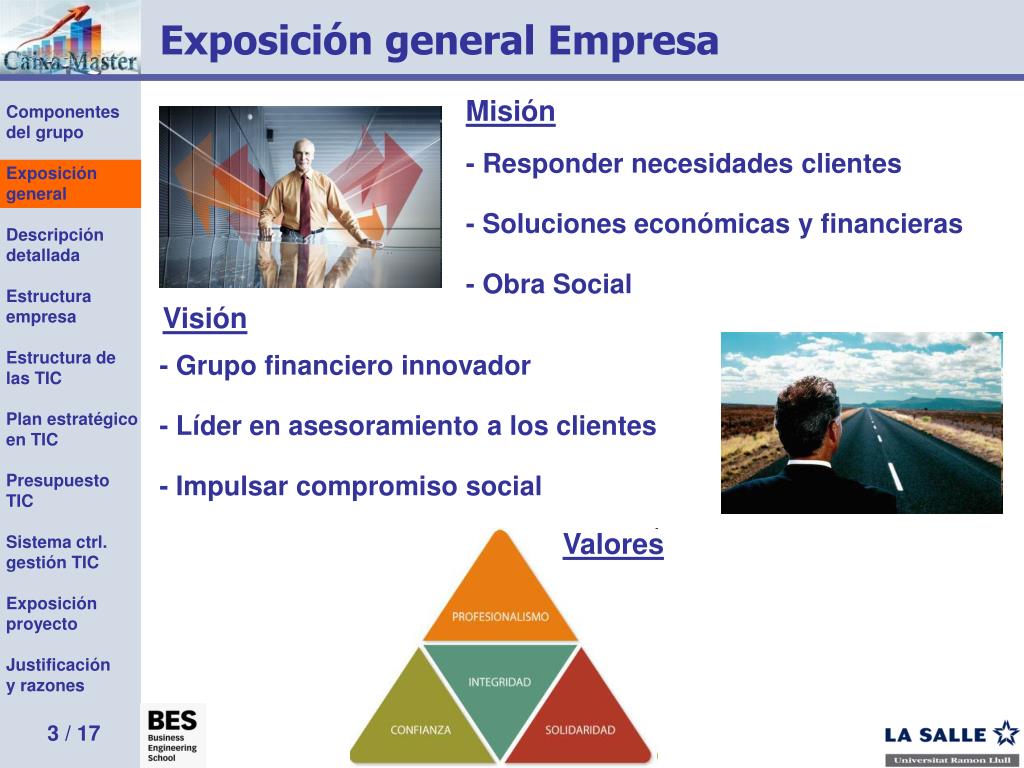 Caixa Master

Exposición general Empresa

Componentes del grupo

Exposición general

Descripción detallada

Estructura empresa

Estructura de las TIC

Plan estratégico en TIC

Presupuesto TIC

Sistema ctrl. gestión TIC

Exposición proyecto

Justificación y razones

3 / 17

Misión

- Responder necesidades clientes

- Soluciones económicas y financieras

- Obra Social

Visión

- Grupo financiero innovador

- Líder en asesoramiento a los clientes

- Impulsar compromiso social

Valores

PROFESIONALISMO

INTEGRIDAD

CONFIANZA

SOLIDARIDAD

BES Business Engineering School

LA SALLE

Universitat Ramon Llull